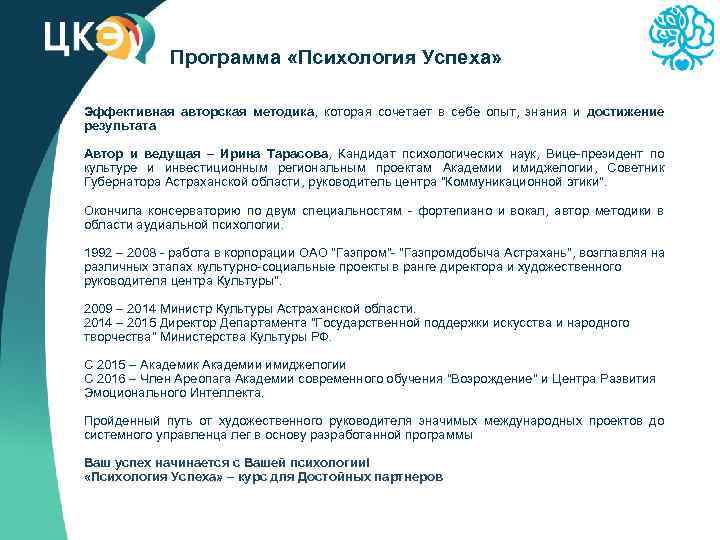 ЦКЭ

Программа «Психология Успеха»

Эффективная авторская методика, которая сочетает в себе опыт, знания и достижение результата

Автор и ведущая – Ирина Тарасова, Кандидат психологических наук, Вице-президент по культуре и инвестиционным региональным проектам Академии имиджелогии, Советник Губернатора Астраханской области, руководитель центра "Коммуникационной этики".

Окончила консерваторию по двум специальностям - фортепиано и вокал, автор методики в области аудиальной психологии.

1992 – 2008 - работа в корпорации ОАО "Газпром"- "Газпромдобыча Астрахань", возглавляя на различных этапах культурно-социальные проекты в ранге директора и художественного руководителя центра Культуры".

2009 – 2014 Министр Культуры Астраханской области.
2014 – 2015 Директор Департамента "Государственной поддержки искусства и народного творчества" Министерства Культуры РФ.

С 2015 – Академик Академии имиджелогии
С 2016 – Член Ареопага Академии современного обучения "Возрождение" и Центра Развития Эмоционального Интеллекта.

Пройденный путь от художественного руководителя значимых международных проектов до системного управленца лег в основу разработанной программы

Ваш успех начинается с Вашей психологии!
«Психология Успеха» – курс для Достойных партнеров